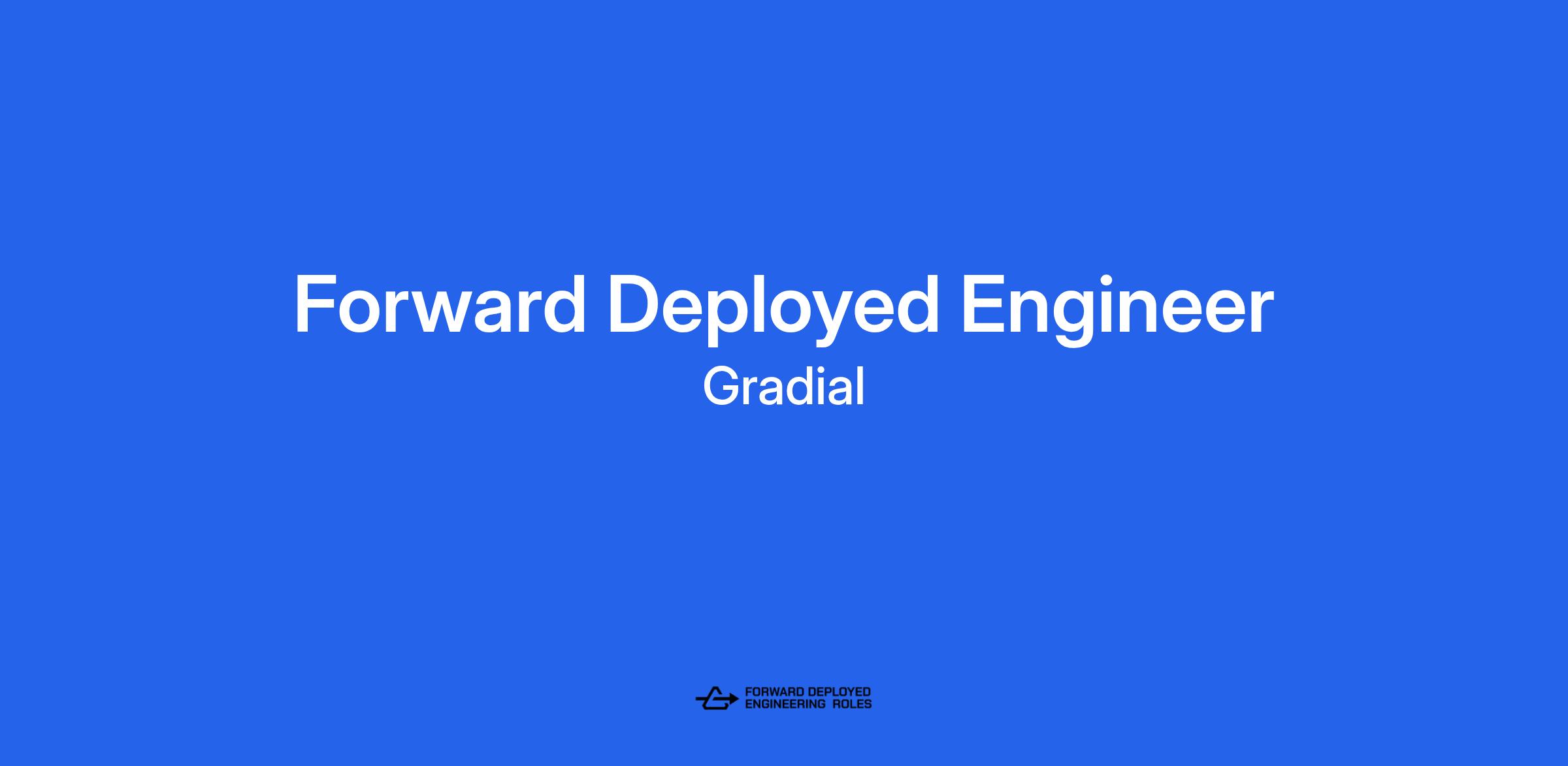 Forward Deployed Engineer
Gradial

FORWARD DEPLOYED ENGINEERING ROLES